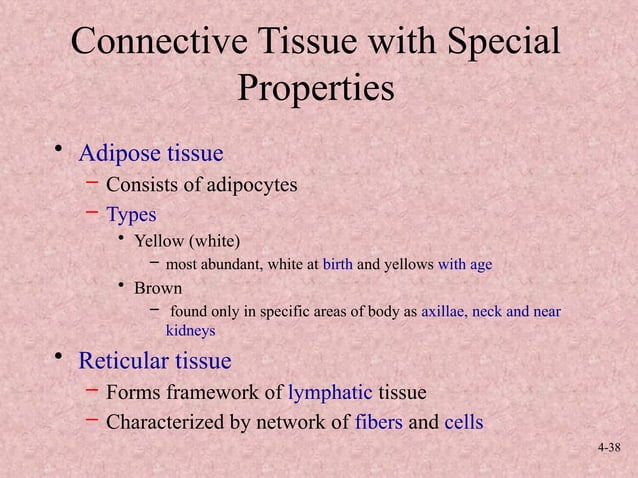 Connective Tissue with Special Properties

• Adipose tissue
– Consists of adipocytes
– Types
• Yellow (white)
– most abundant, white at birth and yellows with age
• Brown
– found only in specific areas of body as axillae, neck and near kidneys

• Reticular tissue
– Forms framework of lymphatic tissue
– Characterized by network of fibers and cells

4-38